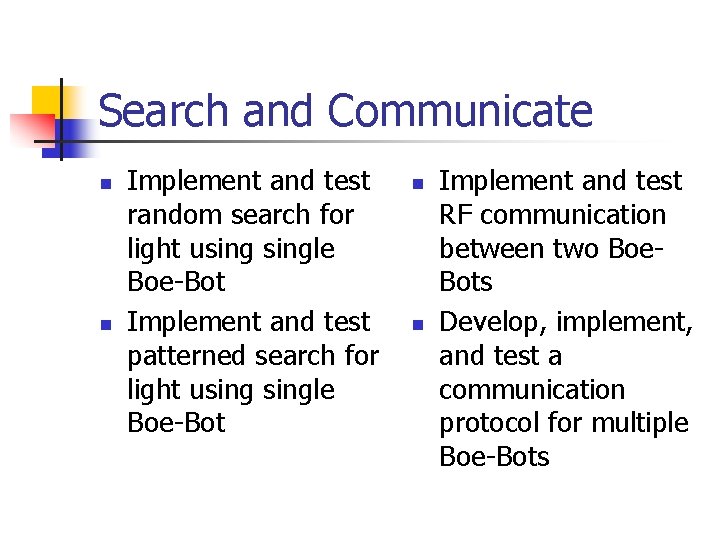 Search and Communicate

- Implement and test random search for light using single Boe-Bot
- Implement and test patterned search for light using single Boe-Bot

- Implement and test RF communication between two Boe-Bots
- Develop, implement, and test a communication protocol for multiple Boe-Bots